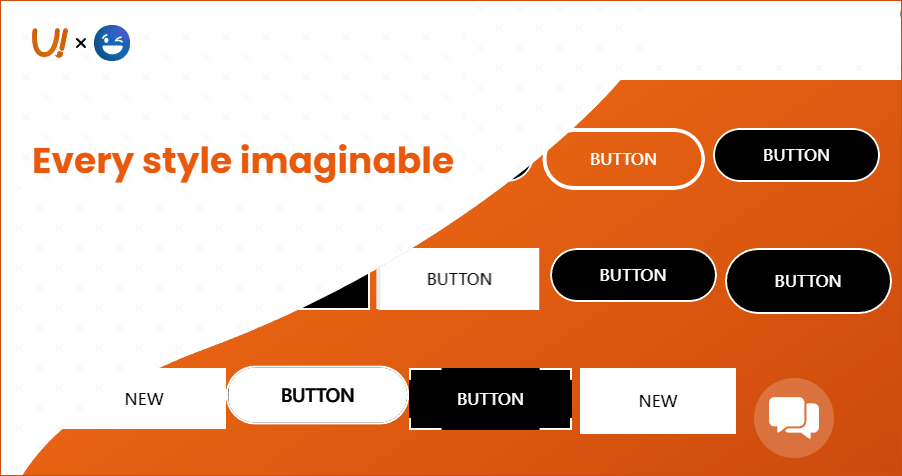 U! ×

Every style imaginable

BUTTON

BUTTON

BUTTON

BUTTON

BUTTON

NEW

BUTTON

BUTTON

NEW